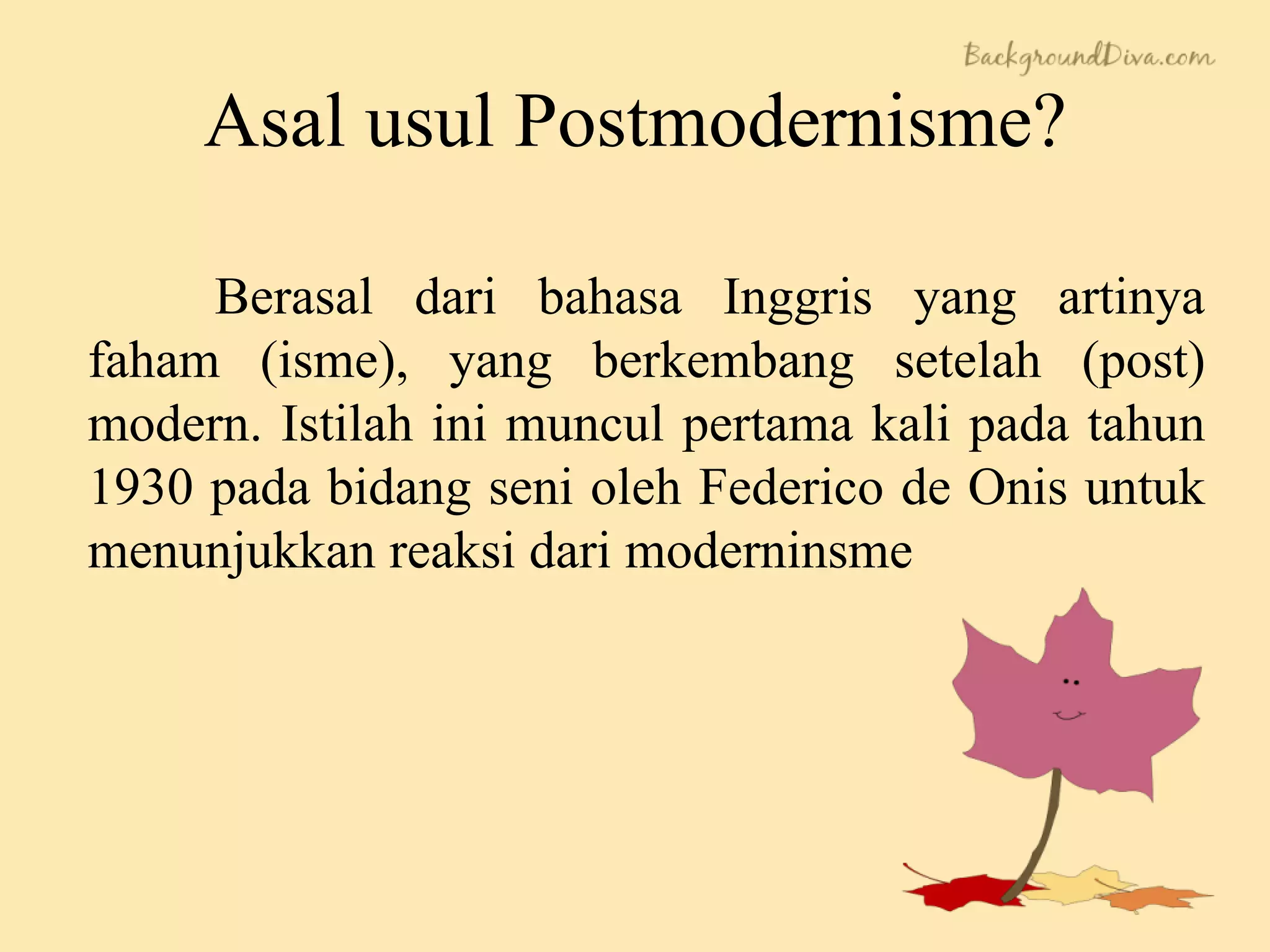 BackgroundDiva.com

Asal usul Postmodernisme?

Berasal dari bahasa Inggris yang artinya faham (isme), yang berkembang setelah (post) modern. Istilah ini muncul pertama kali pada tahun 1930 pada bidang seni oleh Federico de Onis untuk menunjukkan reaksi dari moderninsme